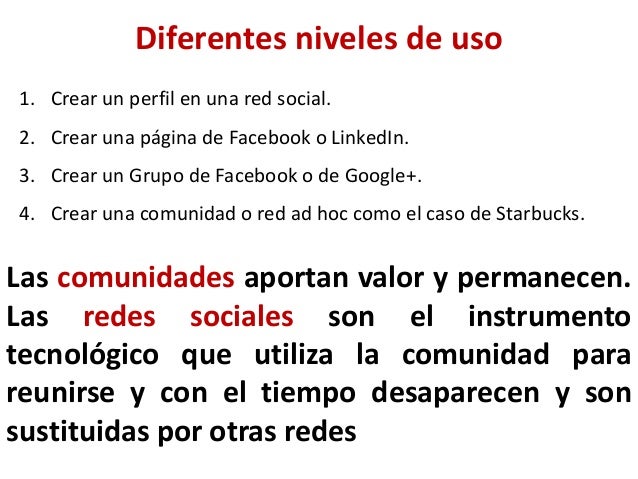 Diferentes niveles de uso

1. Crear un perfil en una red social.
2. Crear una página de Facebook o LinkedIn.
3. Crear un Grupo de Facebook o de Google+.
4. Crear una comunidad o red ad hoc como el caso de Starbucks.

Las comunidades aportan valor y permanecen. Las redes sociales son el instrumento tecnológico que utiliza la comunidad para reunirse y con el tiempo desaparecen y son sustituidas por otras redes